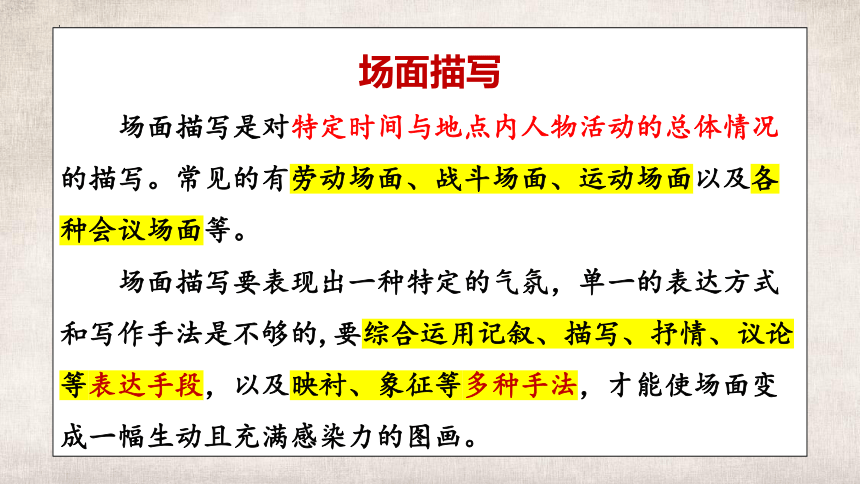 场面描写

场面描写是对特定时间与地点内人物活动的总体情况的描写。常见的有劳动场面、战斗场面、运动场面以及各种会议场面等。

场面描写要表现出一种特定的气氛，单一的表达方式和写作手法是不够的，要综合运用记叙、描写、抒情、议论等表达手段，以及映衬、象征等多种手法，才能使场面变成一幅生动且充满感染力的图画。